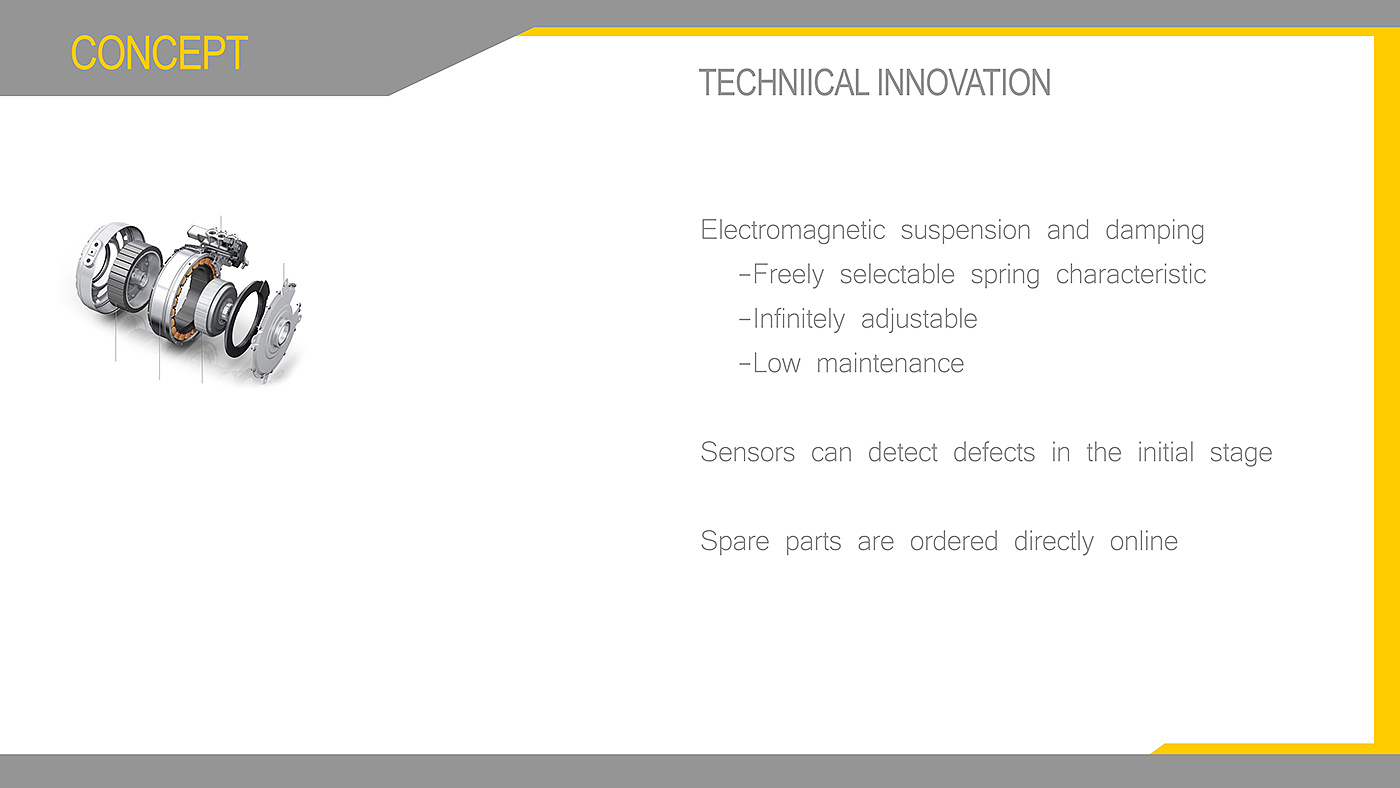 CONCEPT

TECHNIICAL INNOVATION

Electromagnetic suspension and damping
-Freely selectable spring characteristic
-Infinitely adjustable
-Low maintenance

Sensors can detect defects in the initial stage

Spare parts are ordered directly online